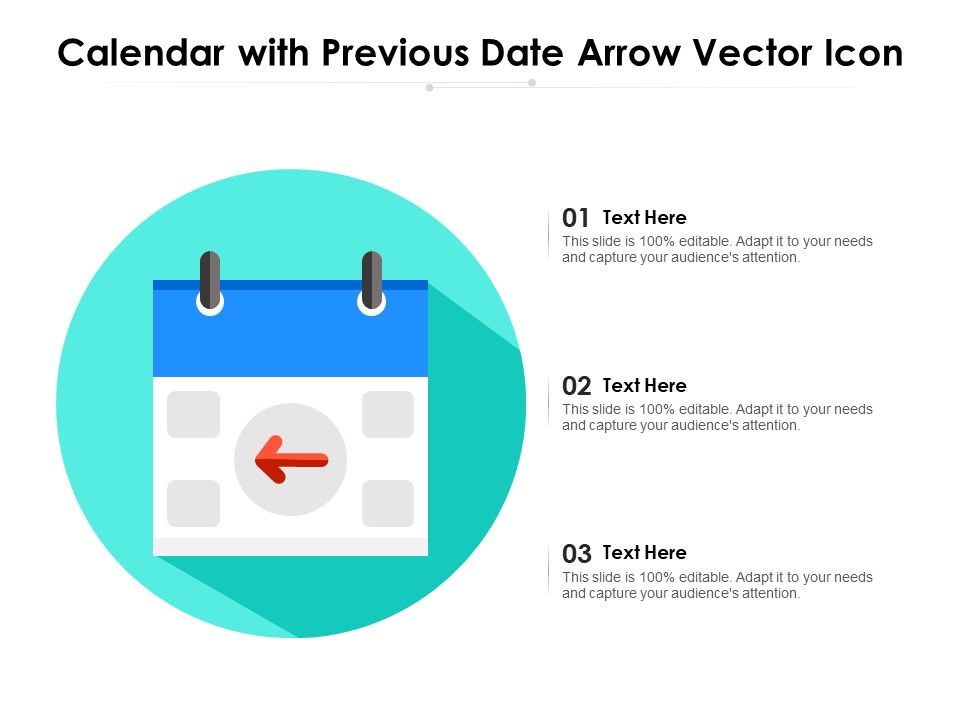 Calendar with Previous Date Arrow Vector Icon

01 Text Here
This slide is 100% editable. Adapt it to your needs and capture your audience's attention.

02 Text Here
This slide is 100% editable. Adapt it to your needs and capture your audience's attention.

03 Text Here
This slide is 100% editable. Adapt it to your needs and capture your audience's attention.